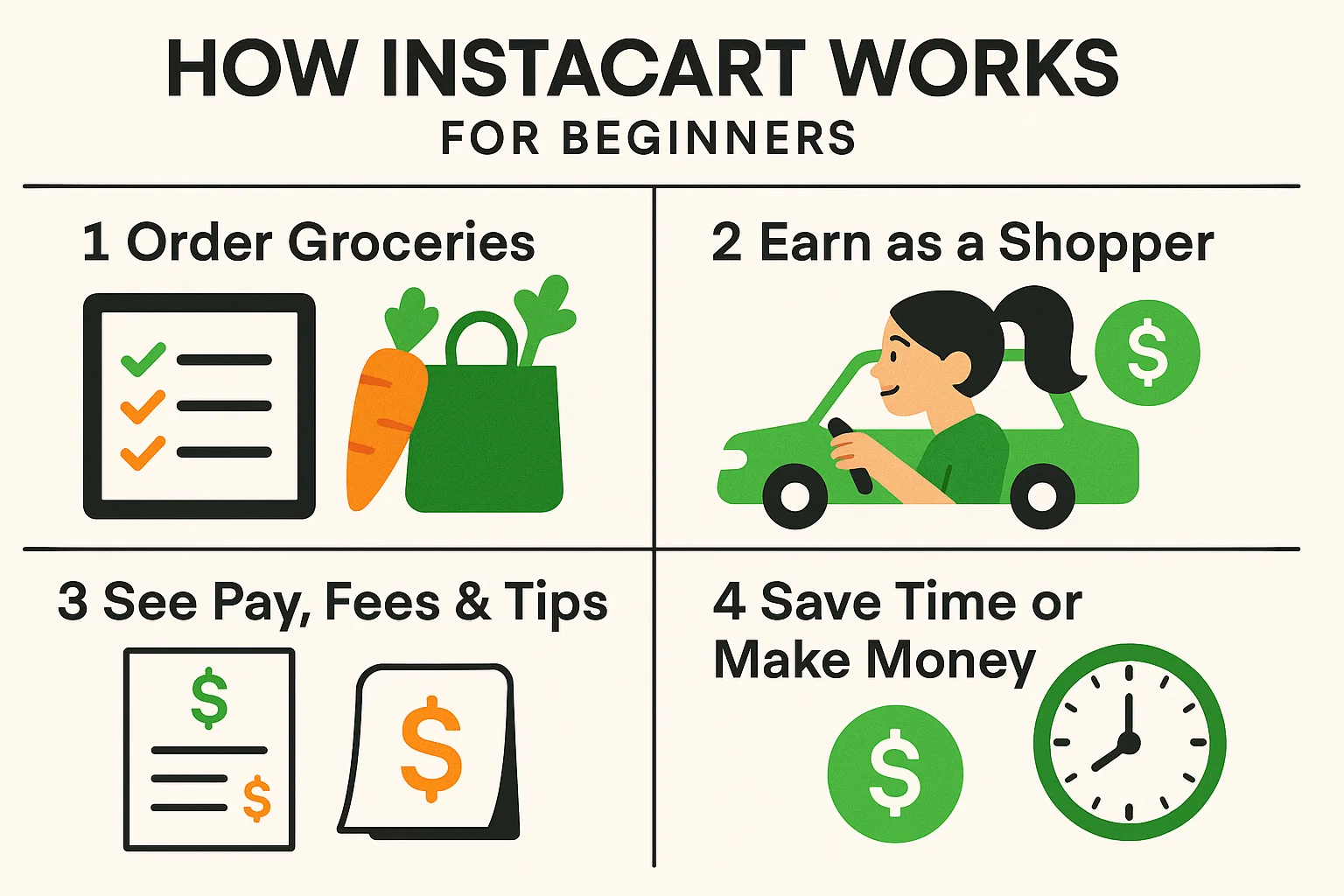 HOW INSTACART WORKS
FOR BEGINNERS

1 Order Groceries

2 Earn as a Shopper

$

3 See Pay, Fees & Tips

$

$

$

4 Save Time or Make Money

$